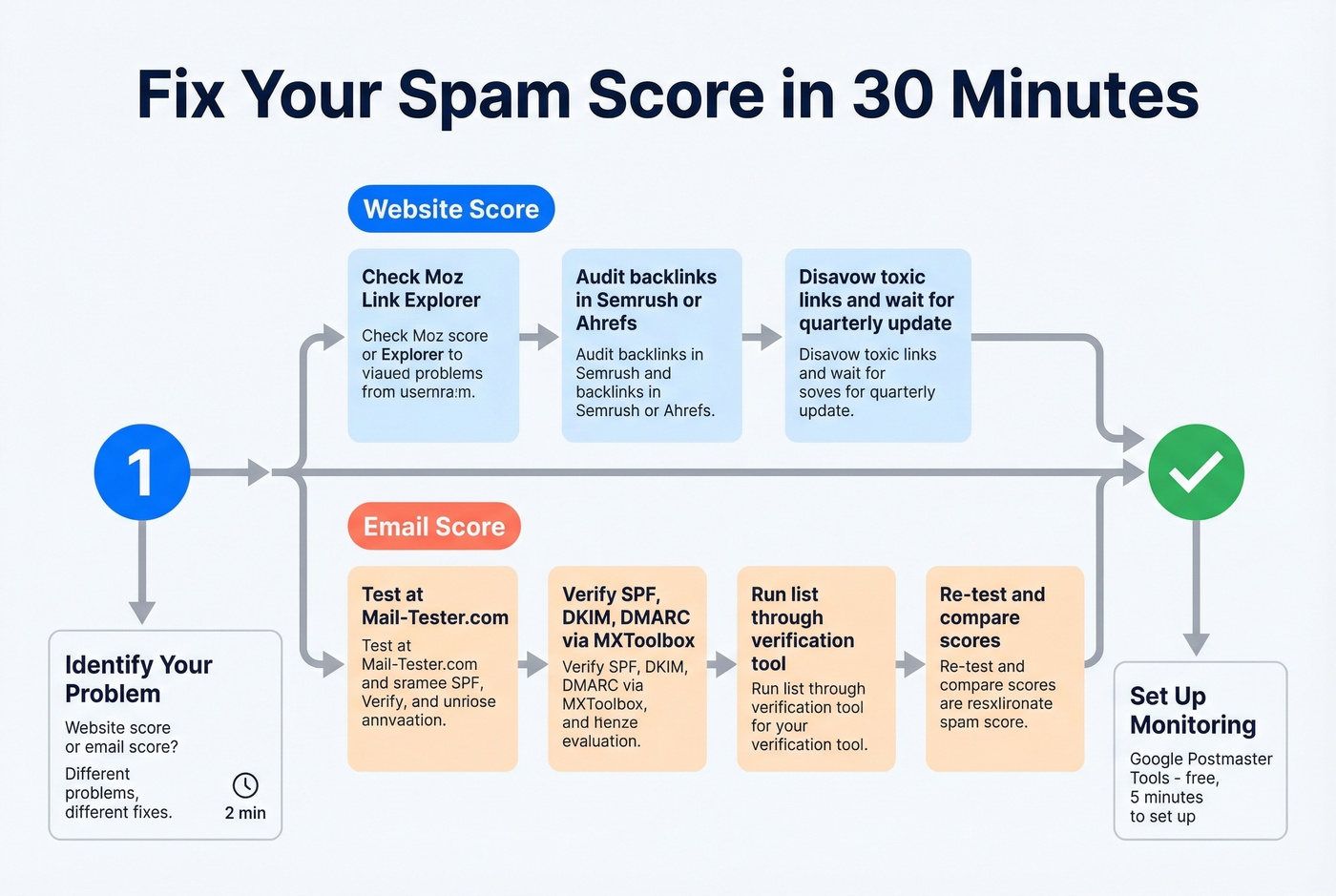 Fix Your Spam Score in 30 Minutes

1

Identify Your Problem

Website score or email score?

Different problems, different fixes.

2 min

Website Score

Check Moz Link Explorer

Check Moz score or Explorer to viaued problems from usernra:m.

Audit backlinks in Semrush or Ahrefs

Audit backlinks in Semrush and backlinks in Semrush or Ahrefs.

Disavow toxic links and wait for quarterly update

Disavow toxic links and wait for soves for quarterly update.

Email Score

Test at Mail-Tester.com

Test at Mail-Tester.com and sramee SPF, Verify, and unriose annvaation.

Verify SPF, DKIM, DMARC via MXToolbox

Verify SPF, DKIM, DMARC via MXToolbox, and henze evaluation.

Run list through verification tool

Run list through verification tool for your verification tool.

Re-test and compare scores

Re-test and compare scores are resxlironate spam score.

Set Up Monitoring

Google Postmaster Tools - free, 5 minutes to set up